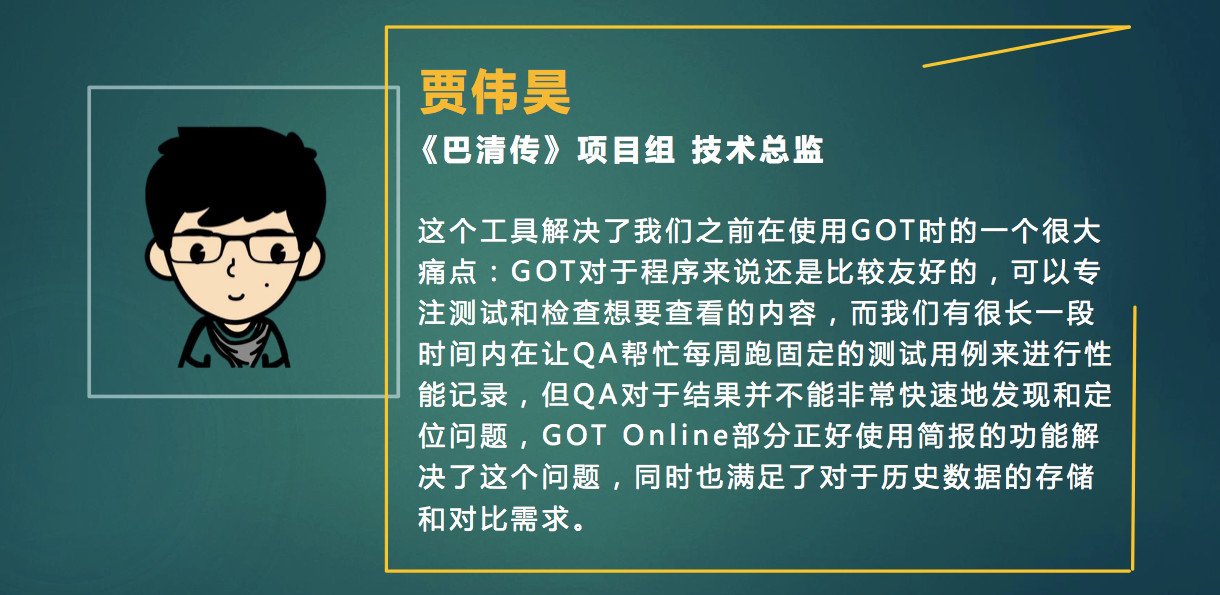 贾伟昊

《巴清传》项目组 技术总监

这个工具解决了我们之前在使用GOT时的一个很大痛点：GOT对于程序来说还是比较友好的，可以专注测试和检查想要查看的内容，而我们有很长一段时间内在让QA帮忙每周跑固定的测试用例来进行性能记录，但QA对于结果并不能非常快速地发现和定位问题，GOT Online部分正好使用简报的功能解决了这个问题，同时也满足了对于历史数据的存储和对比需求。